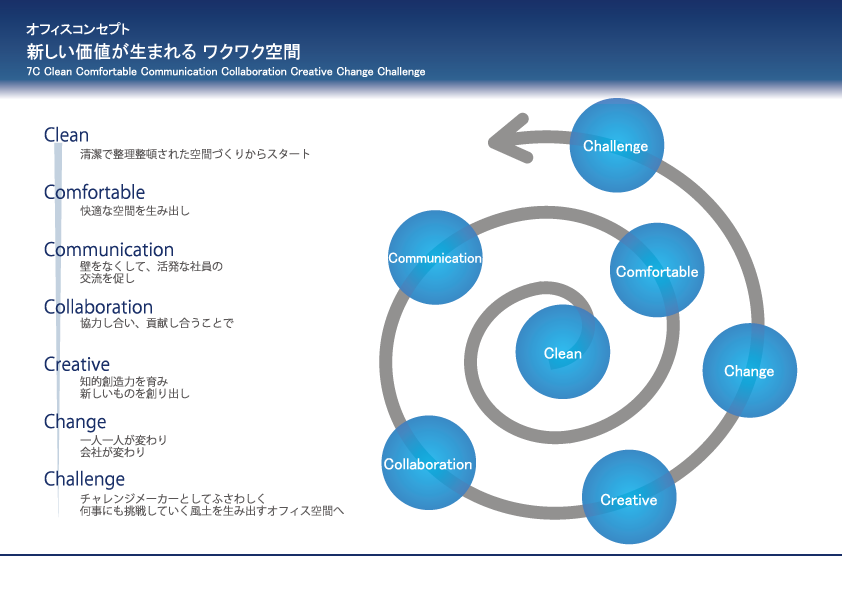 オフィスコンセプト
新しい価値が生まれる ワクワク空間
7C Clean Comfortable Communication Collaboration Creative Change Challenge

Clean
清潔で整理整頓された空間づくりからスタート

Comfortable
快適な空間を生み出し

Communication
壁をなくして、活発な社員の交流を促し

Collaboration
協力し合い、貢献し合うことで

Creative
知的創造力を育み
新しいものを創り出し

Change
一人一人が変わり
会社が変わり

Challenge
チャレンジメーカーとしてふさわしく
何事にも挑戦していく風土を生み出すオフィス空間へ

Challenge
Communication
Comfortable
Clean
Change
Collaboration
Creative